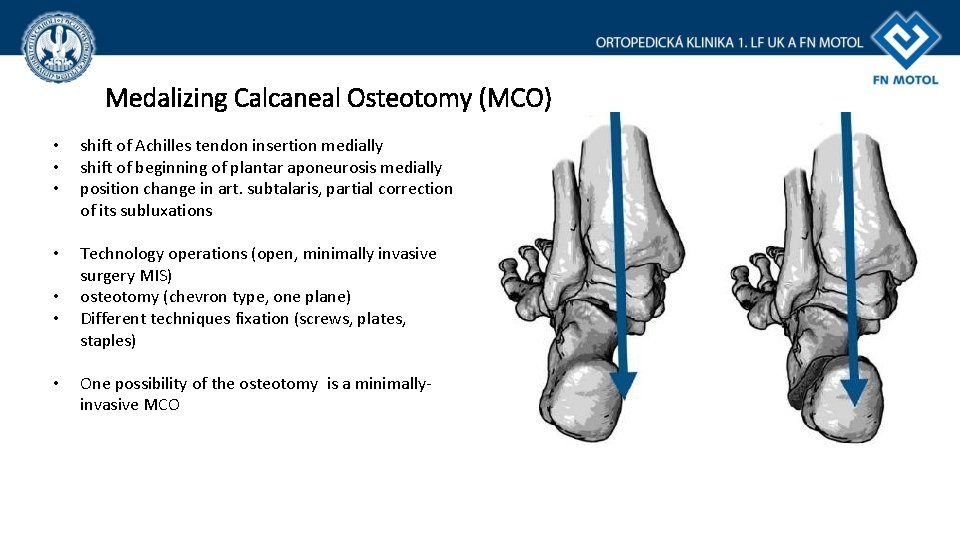 ORTOPEDICKÁ KLINIKA 1. LF UK A FN MOTOL

FN MOTOL

Medalizing Calcaneal Osteotomy (MCO)

• shift of Achilles tendon insertion medially
• shift of beginning of plantar aponeurosis medially
• position change in art. subtalaris, partial correction of its subluxations

• Technology operations (open, minimally invasive surgery MIS)
• osteotomy (chevron type, one plane)
• Different techniques fixation (screws, plates, staples)

• One possibility of the osteotomy is a minimally-invasive MCO